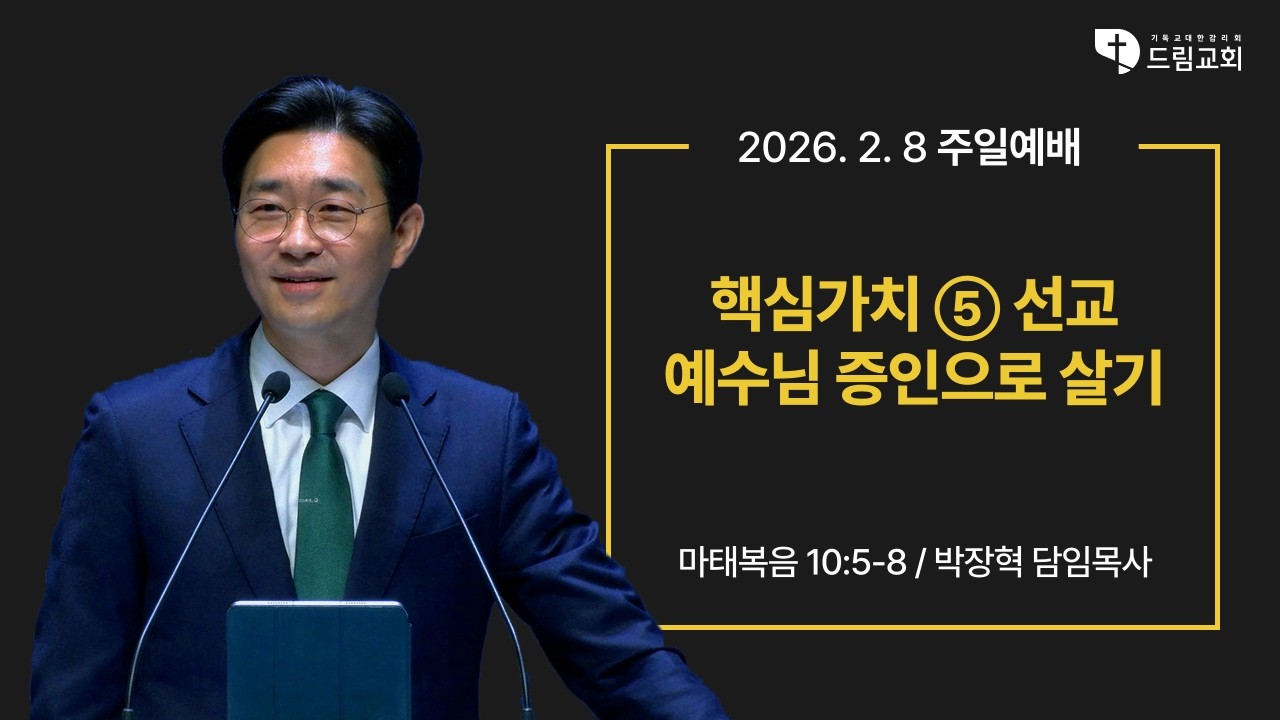 기독교대한감리회
드림교회

2026. 2. 8 주일예배

핵심가치 ⑤ 선교
예수님 증인으로 살기

마태복음 10:5-8 / 박장혁 담임목사